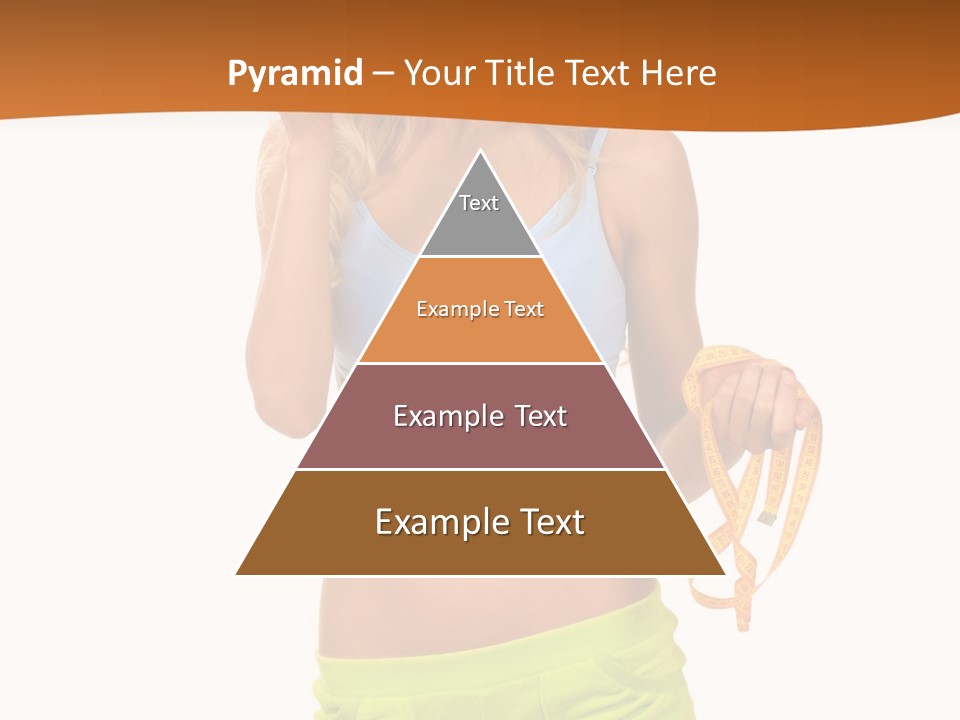 Pyramid – Your Title Text Here

Text

Example Text

Example Text

Example Text